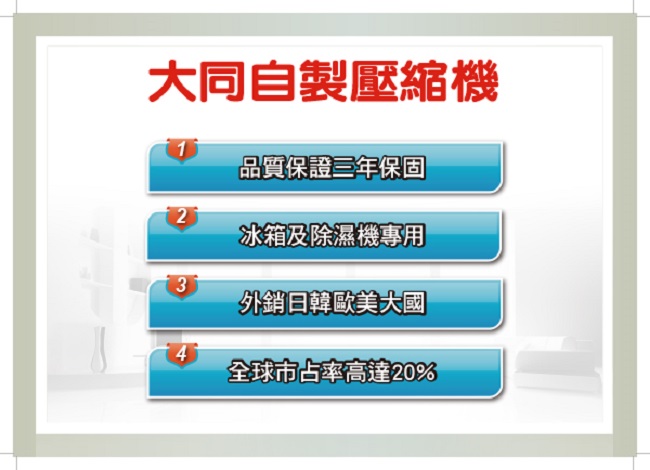 大同自製壓縮機

1
品質保證三年保固

2
冰箱及除濕機專用

3
外銷日韓歐美大國

4
全球市占率高達20%